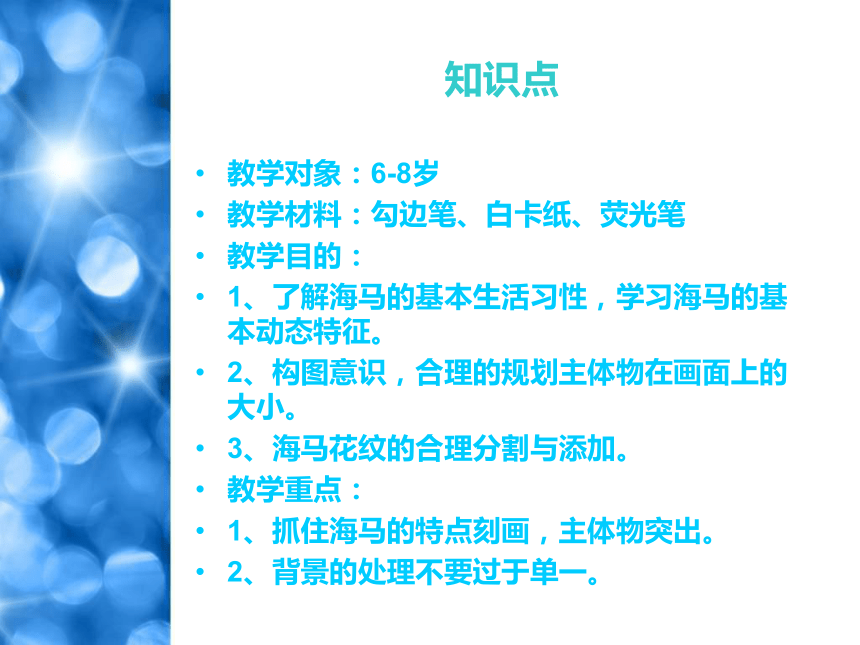 知识点

• 教学对象：6-8岁
• 教学材料：勾边笔、白卡纸、荧光笔
• 教学目的：
• 1、了解海马的基本生活习性，学习海马的基本动态特征。
• 2、构图意识，合理的规划主体物在画面上的大小。
• 3、海马花纹的合理分割与添加。
• 教学重点：
• 1、抓住海马的特点刻画，主体物突出。
• 2、背景的处理不要过于单一。